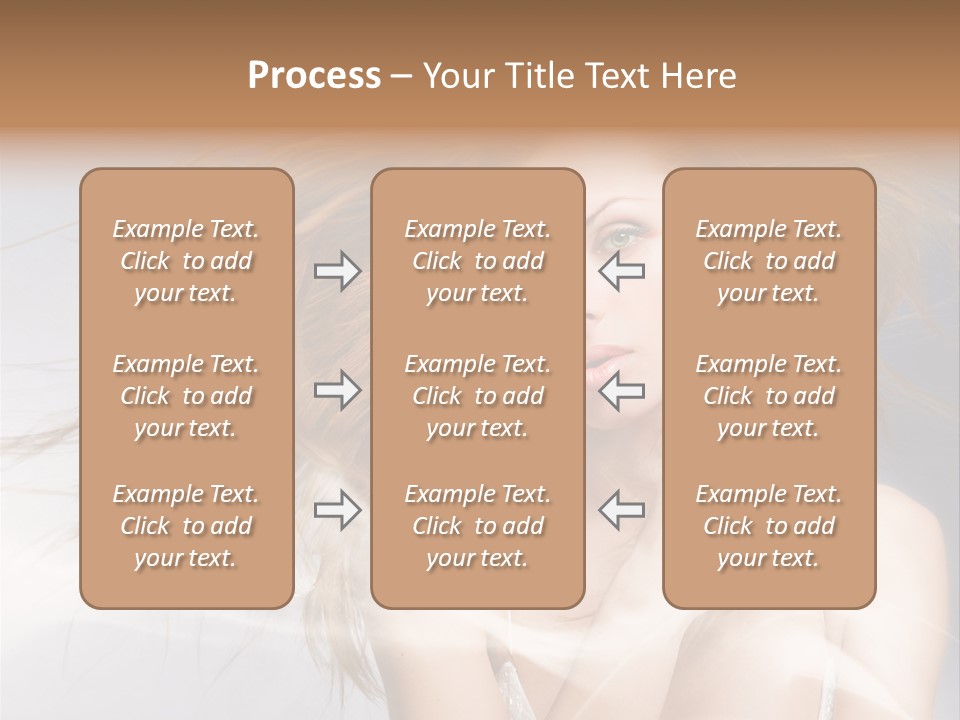 Process – Your Title Text Here

Example Text. Click to add your text.

Example Text. Click to add your text.

Example Text. Click to add your text.

Example Text. Click to add your text.

Example Text. Click to add your text.

Example Text. Click to add your text.

Example Text. Click to add your text.

Example Text. Click to add your text.

Example Text. Click to add your text.